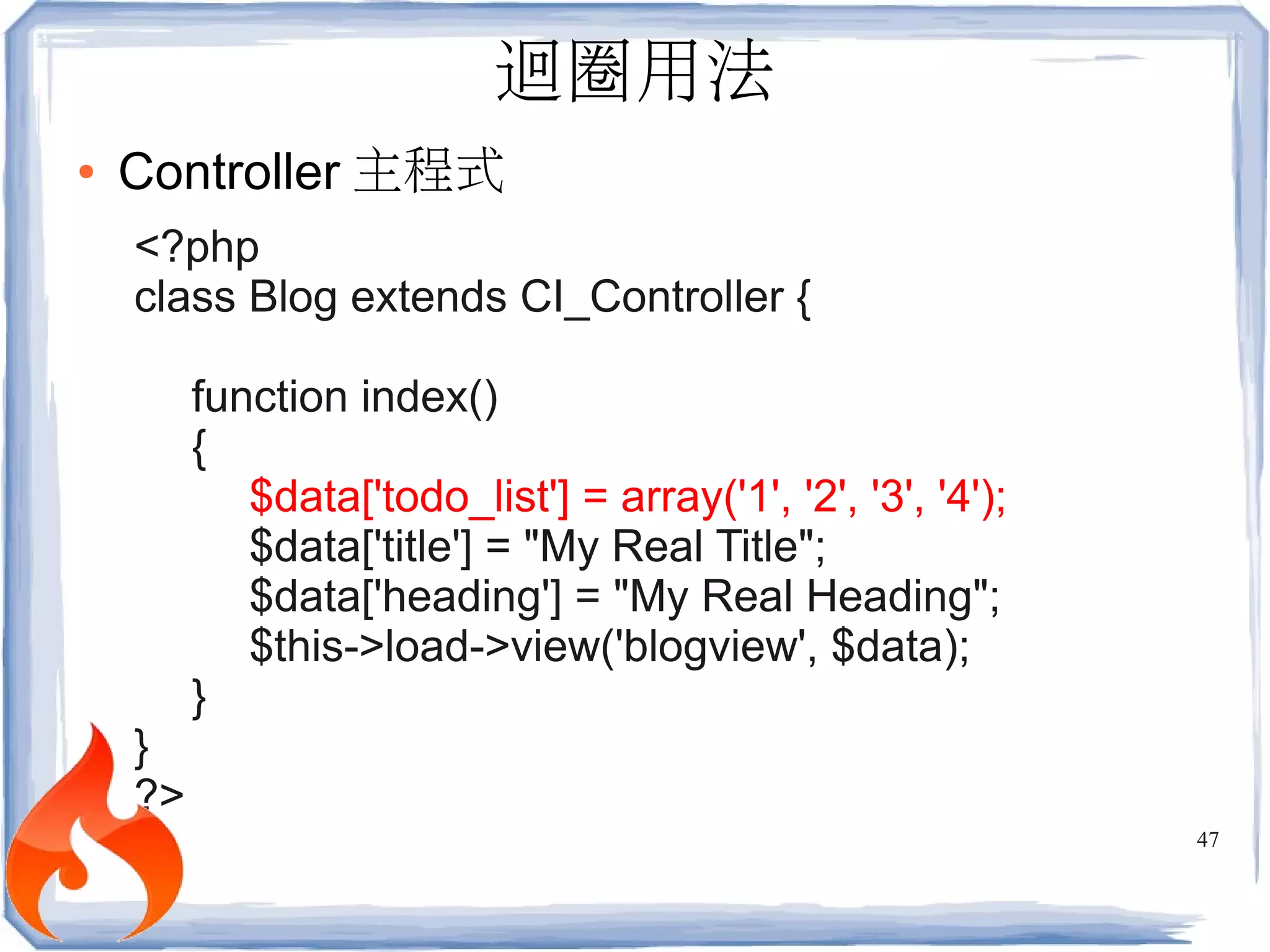 迴圈用法

• Controller 主程式

<?php
class Blog extends CI_Controller {

function index()
{
$data['todo_list'] = array('1', '2', '3', '4');
$data['title'] = "My Real Title";
$data['heading'] = "My Real Heading";
$this->load->view('blogview', $data);
}
}
?>

47